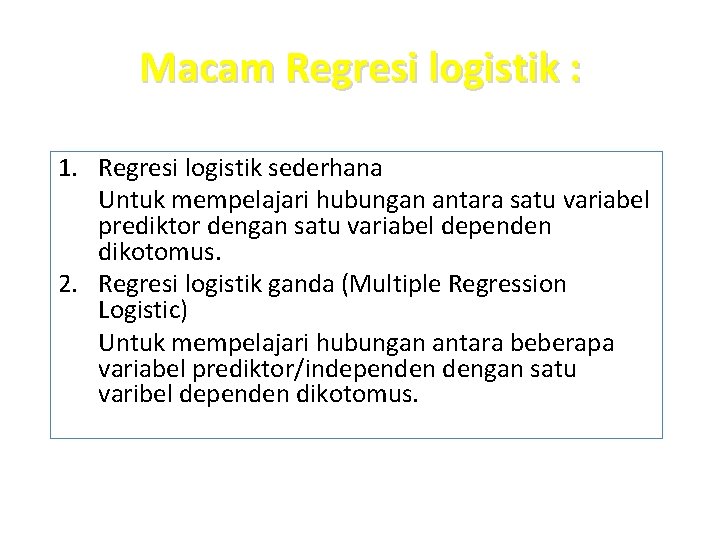 Macam Regresi logistik :

1. Regresi logistik sederhana

Untuk mempelajari hubungan antara satu variabel prediktor dengan satu variabel dependen dikotomus.

2. Regresi logistik ganda (Multiple Regression Logistic)

Untuk mempelajari hubungan antara beberapa variabel prediktor/independen dengan satu varibel dependen dikotomus.